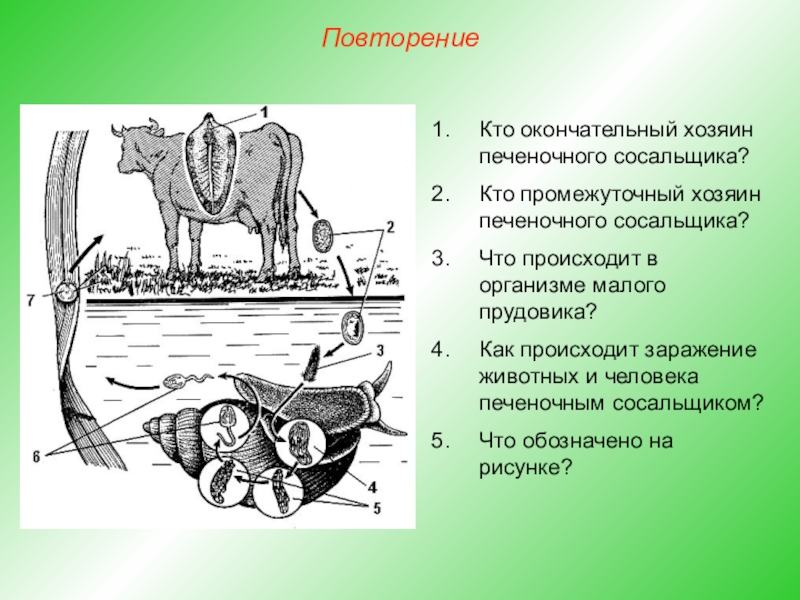 Повторение

1
2
7
3
6
4
5

1. Кто окончательный хозяин печеночного сосальщика?

2. Кто промежуточный хозяин печеночного сосальщика?

3. Что происходит в организме малого прудовика?

4. Как происходит заражение животных и человека печеночным сосальщиком?

5. Что обозначено на рисунке?